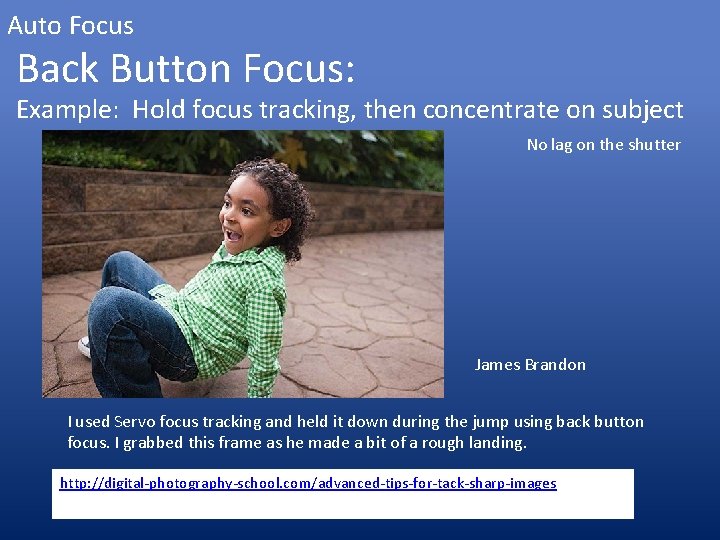 Auto Focus

Back Button Focus:

Example: Hold focus tracking, then concentrate on subject

No lag on the shutter

James Brandon

I used Servo focus tracking and held it down during the jump using back button focus. I grabbed this frame as he made a bit of a rough landing.

http://digital-photography-school.com/advanced-tips-for-tack-sharp-images